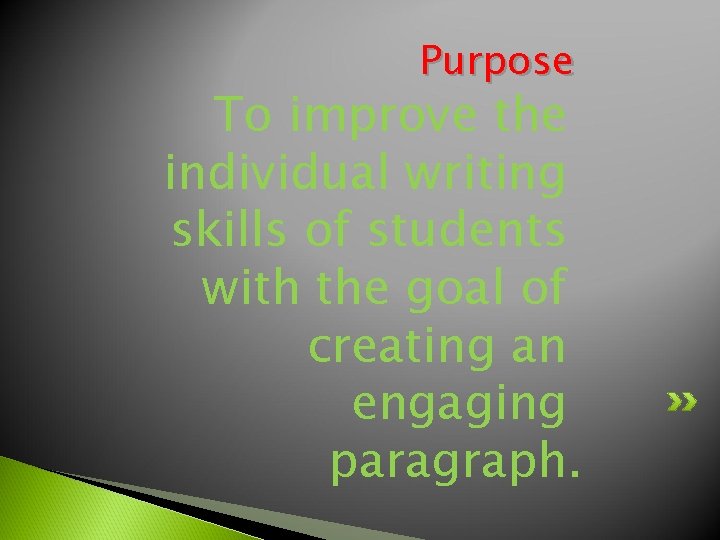 Purpose

To improve the individual writing skills of students with the goal of creating an engaging paragraph.